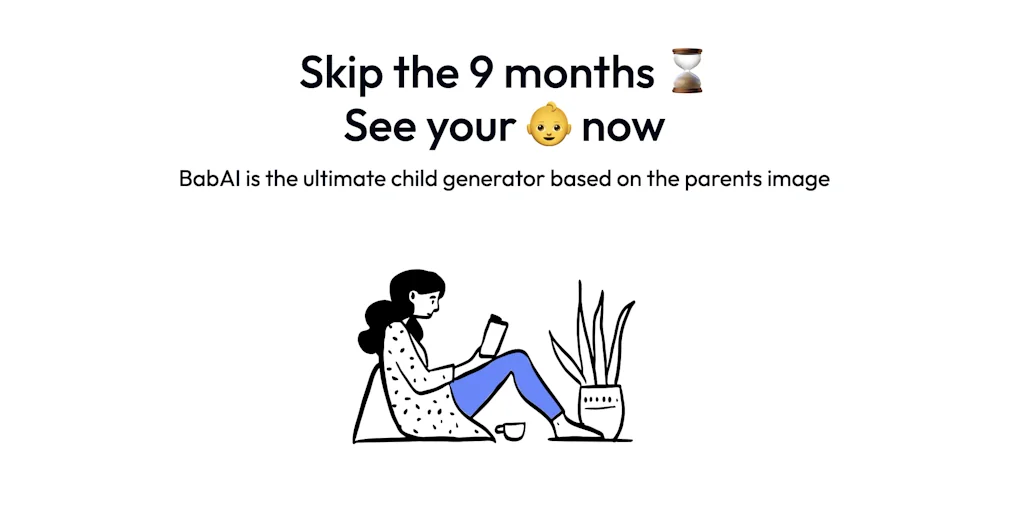 Skip the 9 months ⌛
See your 👶 now

BabAI is the ultimate child generator based on the parents image